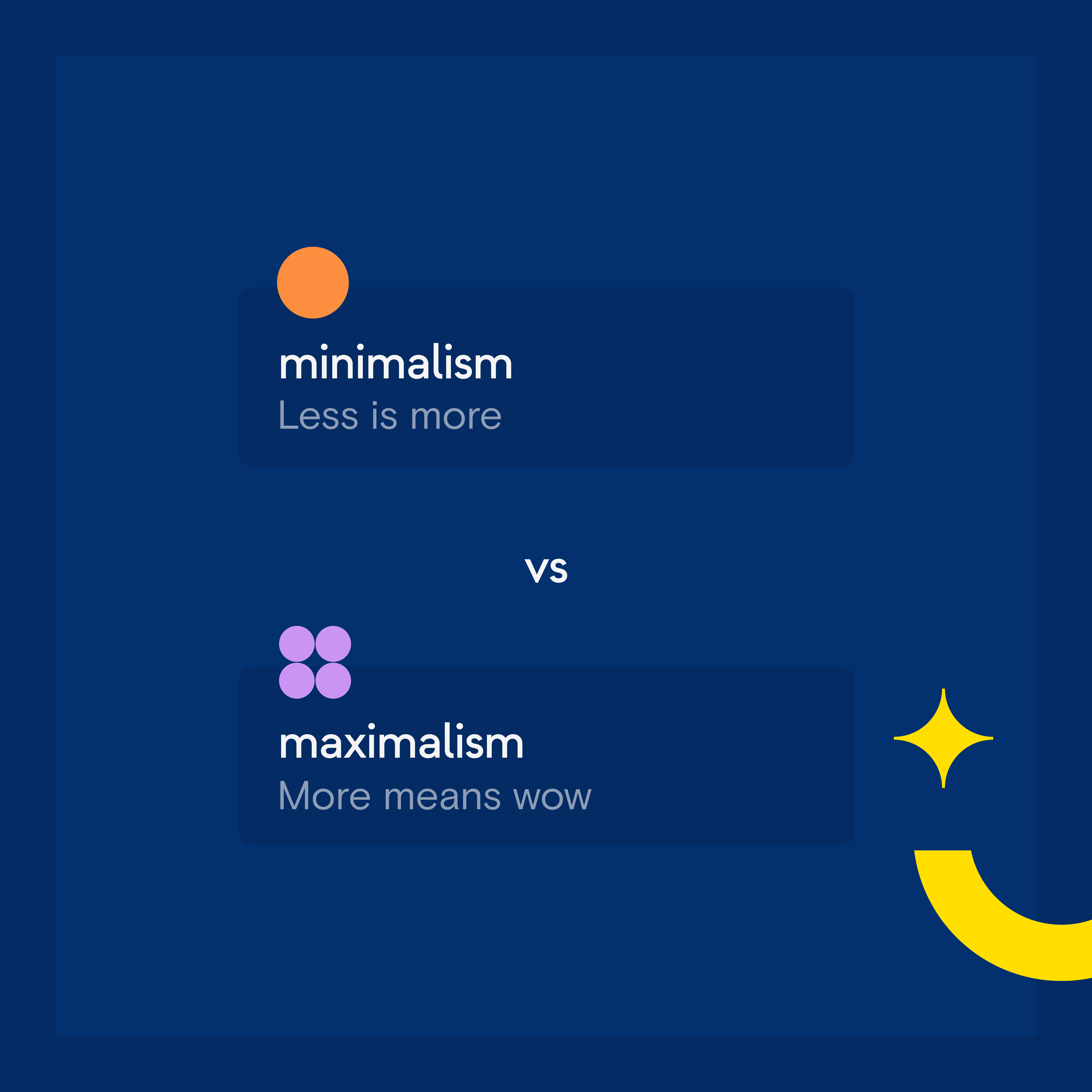 minimalism
Less is more

vs

maximalism
More means wow